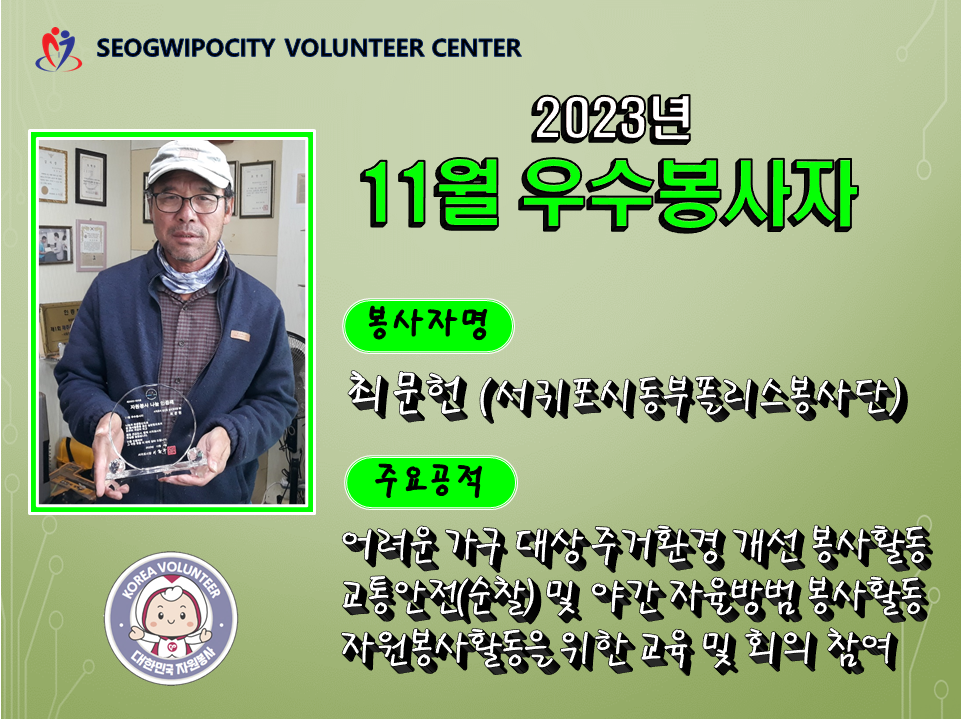 SEOGWIPOCITY VOLUNTEER CENTER

2023년
11월 우수봉사자

봉사자명

최문헌 (서귀포시동부폴리스봉사단)

주요공적

어려운 가구 대상 주거환경 개선 봉사활동
교통안전(순찰) 및 야간 자율방범 봉사활동
자원봉사활동을 위한 교육 및 회의 참여

KOREA VOLUNTEER
대한민국 자원봉사